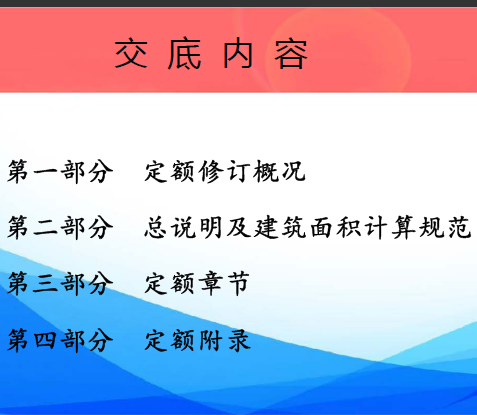 交 底 内 容

第一部分　定额修订概况

第二部分　总说明及建筑面积计算规范

第三部分　定额章节

第四部分　定额附录